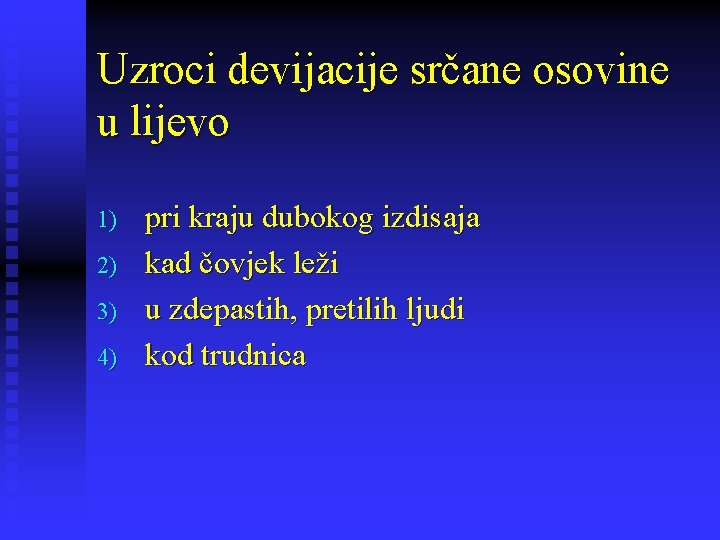 Uzroci devijacije srčane osovine u lijevo

1) pri kraju dubokog izdisaja
2) kad čovjek leži
3) u zdepastih, pretilih ljudi
4) kod trudnica